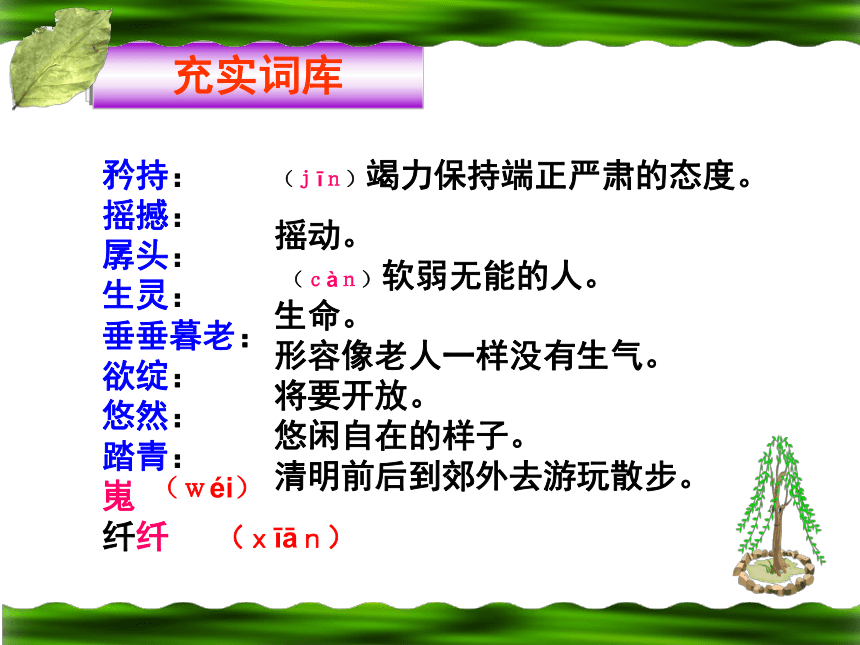 充实词库

矜持：（jīn）竭力保持端正严肃的态度。
摇撼：摇动。
孱头：（càn）软弱无能的人。
生灵：生命。
垂垂暮老：形容像老人一样没有生气。
欲绽：将要开放。
悠然：悠闲自在的样子。
踏青：清明前后到郊外去游玩散步。
嵬（wéi）
纤纤（xīān）